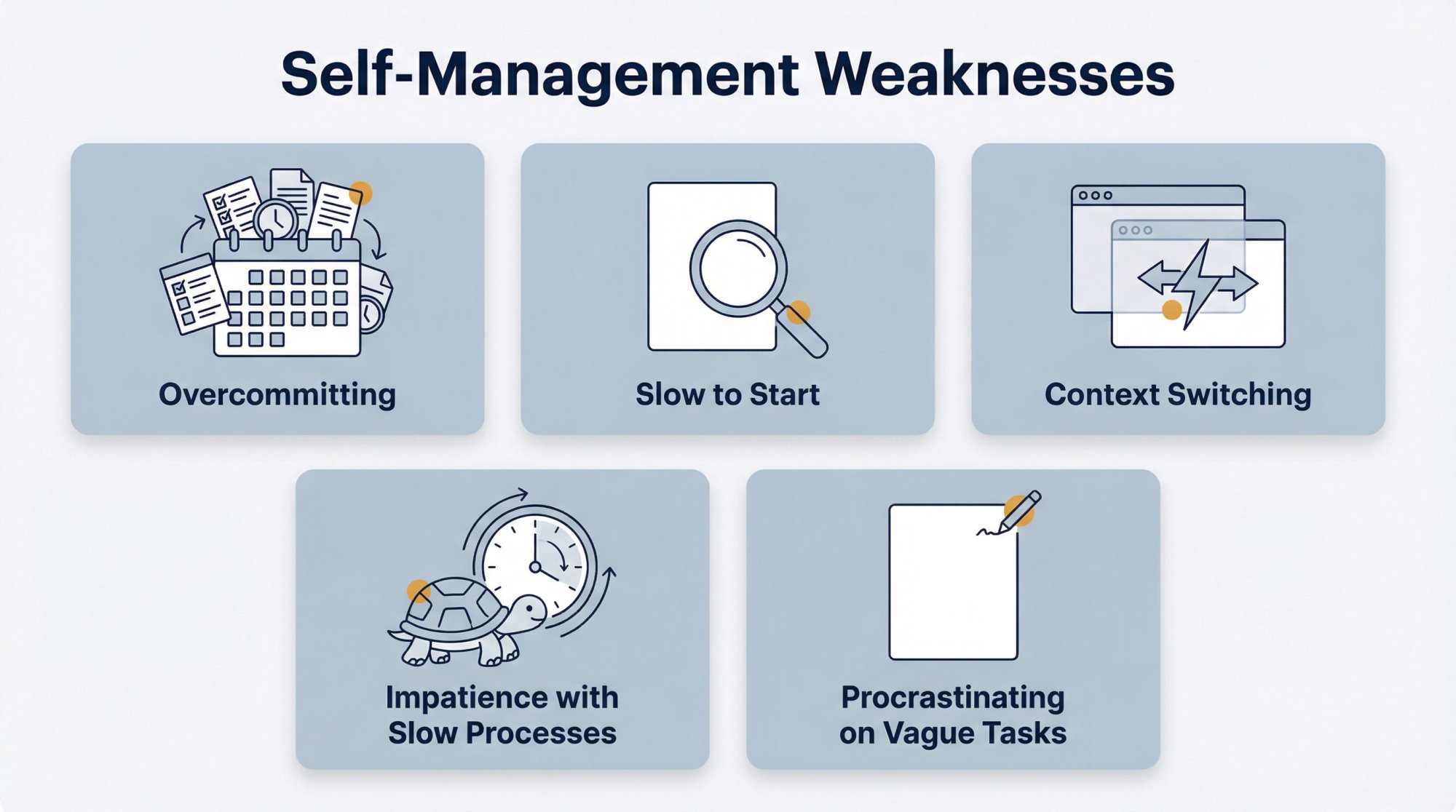 Self-Management Weaknesses

Overcommitting

Slow to Start

Context Switching

Impatience with Slow Processes

Procrastinating on Vague Tasks